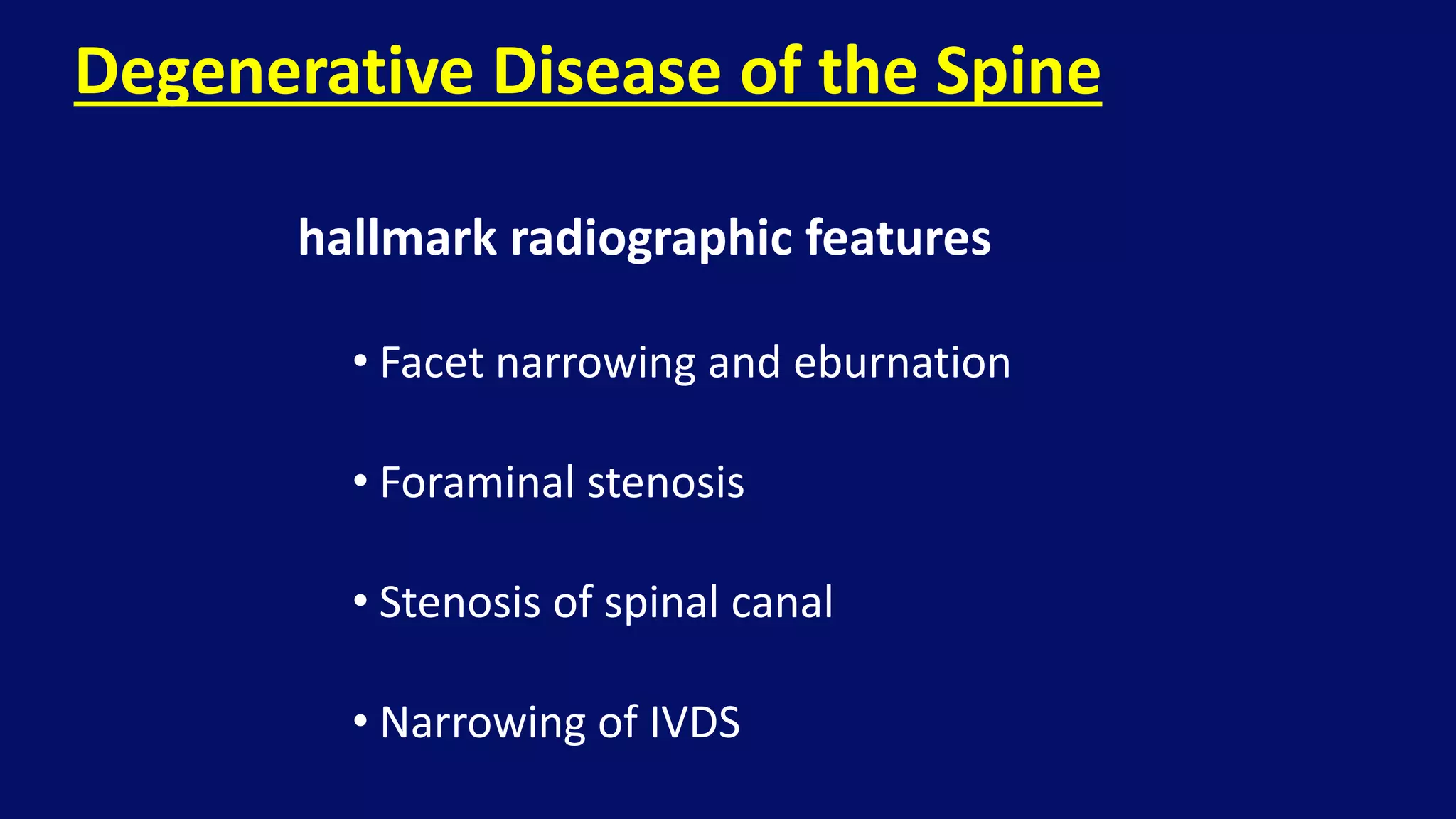 Degenerative Disease of the Spine

hallmark radiographic features

• Facet narrowing and eburnation

• Foraminal stenosis

• Stenosis of spinal canal

• Narrowing of IVDS